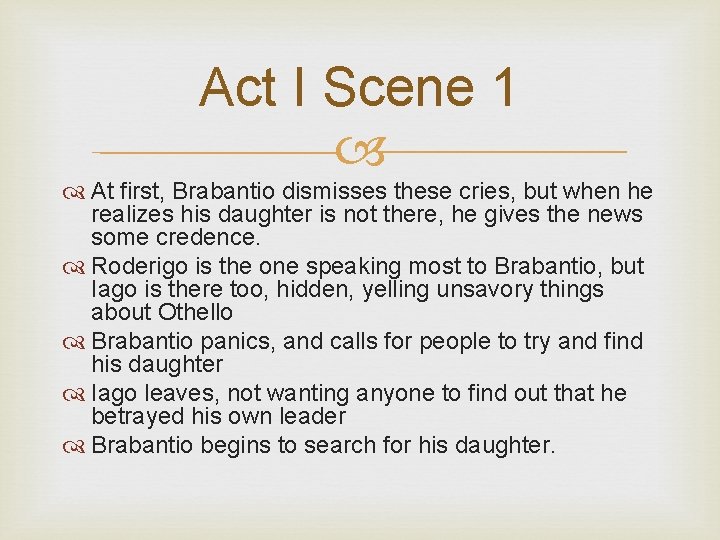 Act I Scene 1

At first, Brabantio dismisses these cries, but when he realizes his daughter is not there, he gives the news some credence.

Roderigo is the one speaking most to Brabantio, but Iago is there too, hidden, yelling unsavory things about Othello

Brabantio panics, and calls for people to try and find his daughter

Iago leaves, not wanting anyone to find out that he betrayed his own leader

Brabantio begins to search for his daughter.